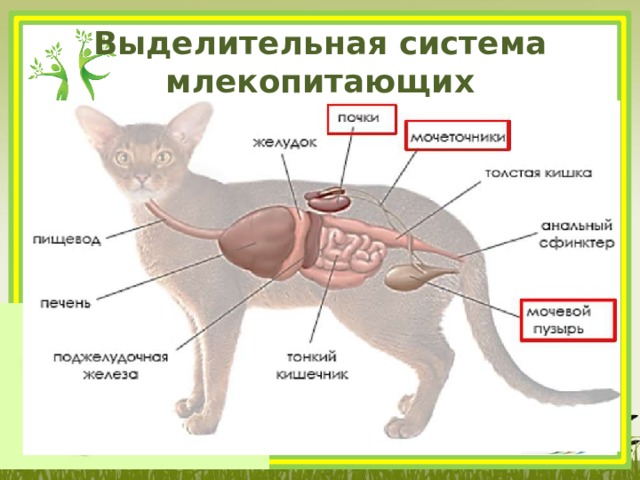 Выделительная система млекопитающих

почки

мочеточники

желудок

толстая кишка

анальный сфинктер

пищевод

печень

мочевой пузырь

поджелудочная железа

тонкий кишечник